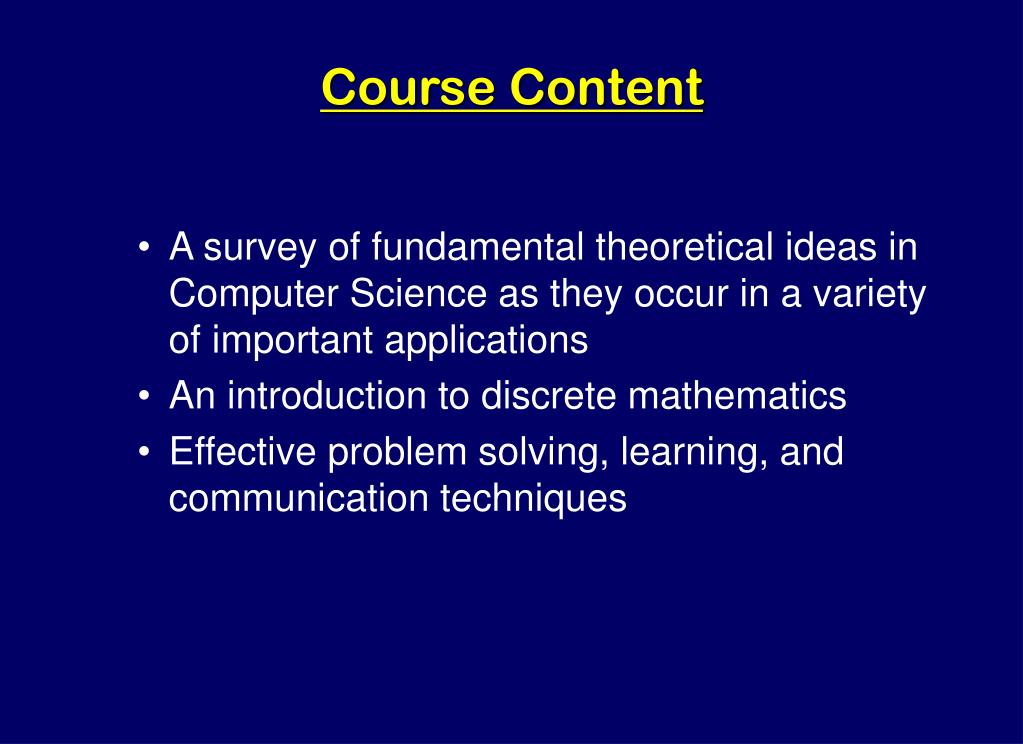 Course Content

• A survey of fundamental theoretical ideas in Computer Science as they occur in a variety of important applications
• An introduction to discrete mathematics
• Effective problem solving, learning, and communication techniques